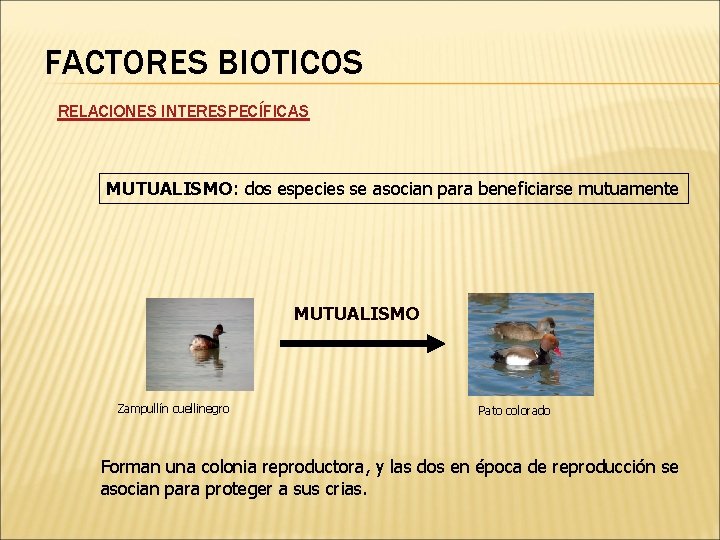 FACTORES BIOTICOS

RELACIONES INTERESPECÍFICAS

MUTUALISMO: dos especies se asocian para beneficiarse mutuamente

MUTUALISMO

Zampullín cuellinegro

Pato colorado

Forman una colonia reproductora, y las dos en época de reproducción se asocian para proteger a sus crias.